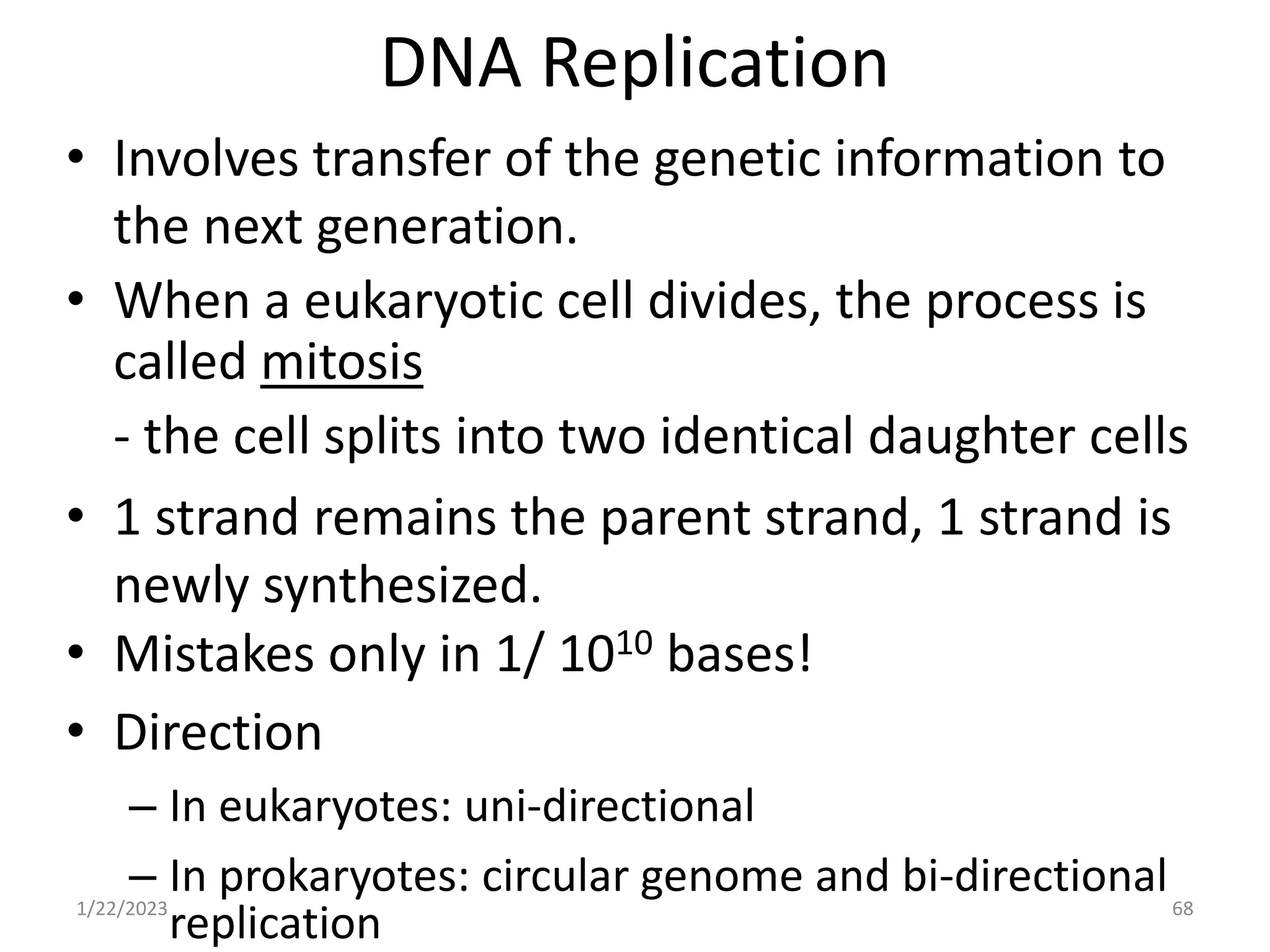 DNA Replication

• Involves transfer of the genetic information to the next generation.

• When a eukaryotic cell divides, the process is called mitosis

- the cell splits into two identical daughter cells

• 1 strand remains the parent strand, 1 strand is newly synthesized.

• Mistakes only in 1/ $10^{10}$ bases!

• Direction

– In eukaryotes: uni-directional

– In prokaryotes: circular genome and bi-directional replication

1/22/2023

68